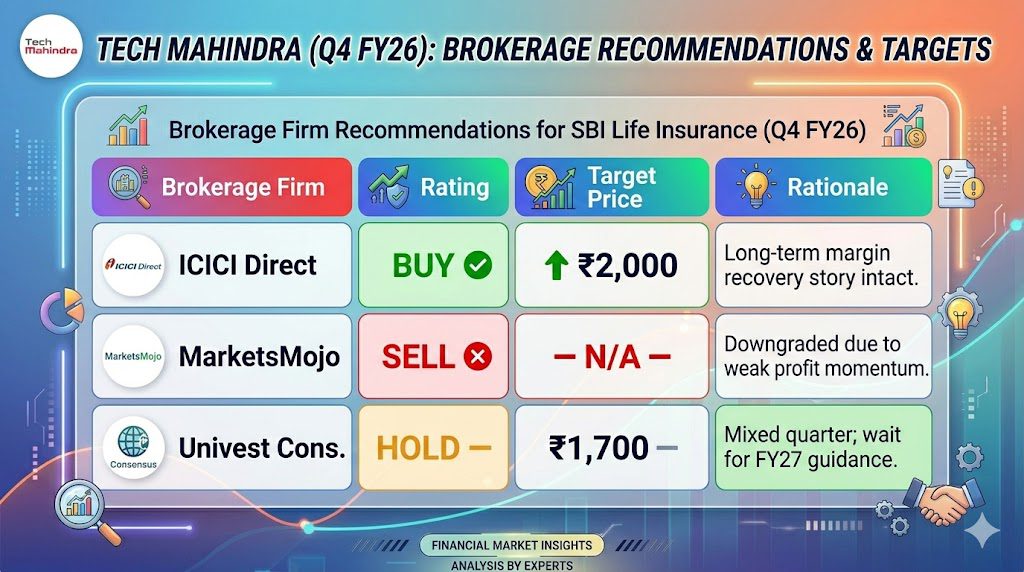 Tech Mahindra

TECH MAHINDRA (Q4 FY26): BROKERAGE RECOMMENDATIONS & TARGETS

Brokerage Firm Recommendations for SBI Life Insurance (Q4 FY26)

| Brokerage Firm | Rating | Target Price | Rationale |
|---|---|---|---|
| ICICI Direct ICICI Direct | BUY | ₹2,000 | Long-term margin recovery story intact. |
| MarketsMojo MarketsMojo | SELL | — N/A — | Downgraded due to weak profit momentum. |
| Consensus Univest Cons. | HOLD — | ₹1,700 — | Mixed quarter; wait for FY27 guidance. |

FINANCIAL MARKET INSIGHTS
ANALYSIS BY EXPERTS